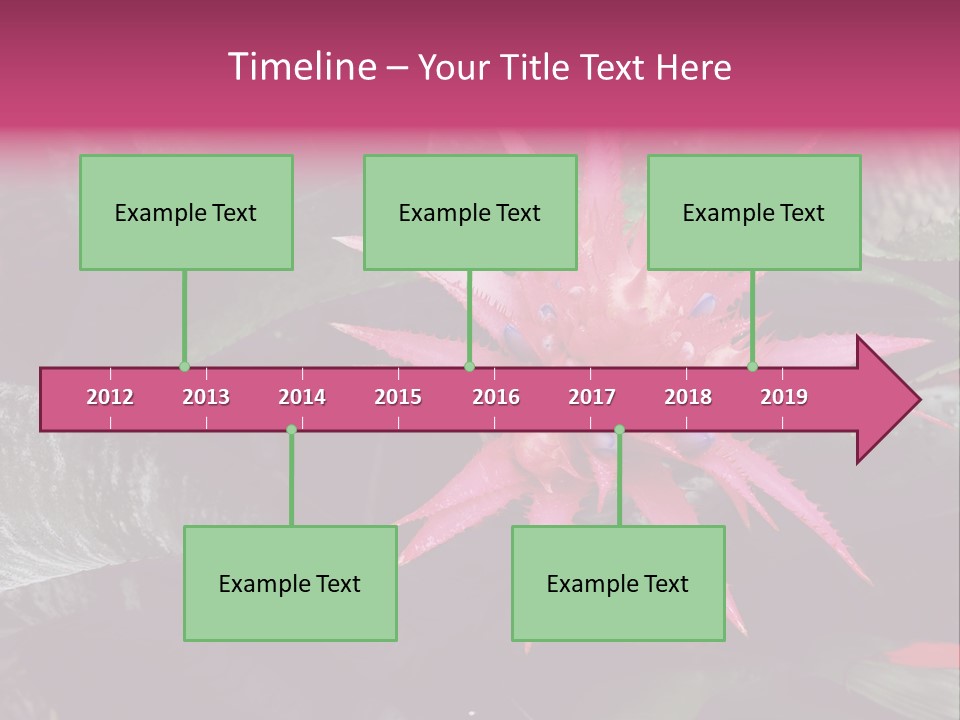 Timeline – Your Title Text Here

Example Text

Example Text

Example Text

2012
2013
2014
2015
2016
2017
2018
2019

Example Text

Example Text